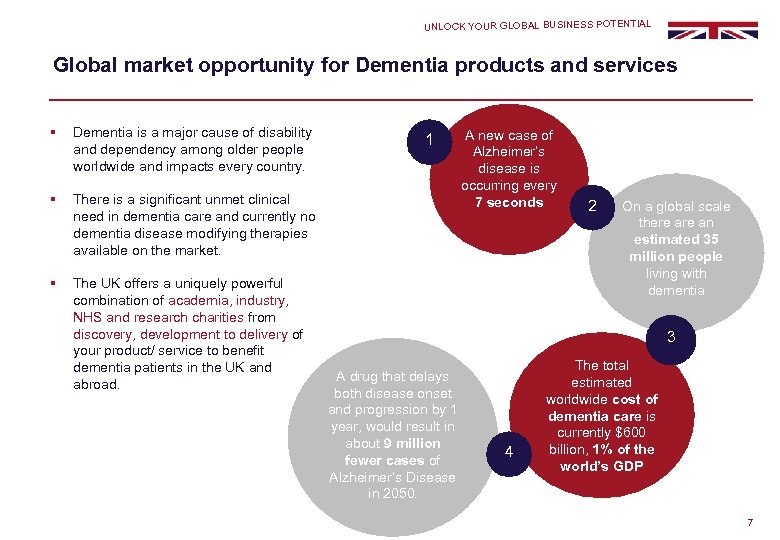 UNLOCK YOUR GLOBAL BUSINESS POTENTIAL

Global market opportunity for Dementia products and services

▪ Dementia is a major cause of disability and dependency among older people worldwide and impacts every country.

▪ There is a significant unmet clinical need in dementia care and currently no dementia disease modifying therapies available on the market.

▪ The UK offers a uniquely powerful combination of academia, industry, NHS and research charities from discovery, development to delivery of your product/ service to benefit dementia patients in the UK and abroad.

1

A new case of Alzheimer's disease is occurring every 7 seconds

2

On a global scale there are an estimated 35 million people living with dementia

3

The total estimated worldwide cost of dementia care is currently $600 billion, 1% of the world's GDP

4

A drug that delays both disease onset and progression by 1 year, would result in about 9 million fewer cases of Alzheimer's Disease in 2050.

7